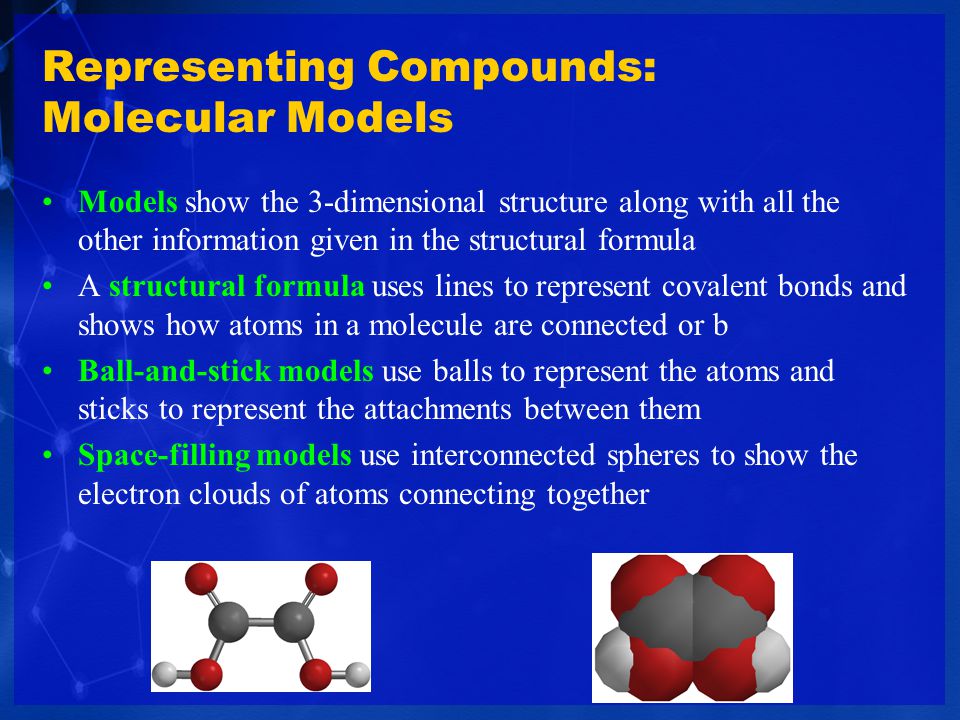 Representing Compounds: Molecular Models

• Models show the 3-dimensional structure along with all the other information given in the structural formula
• A structural formula uses lines to represent covalent bonds and shows how atoms in a molecule are connected or b
• Ball-and-stick models use balls to represent the atoms and sticks to represent the attachments between them
• Space-filling models use interconnected spheres to show the electron clouds of atoms connecting together